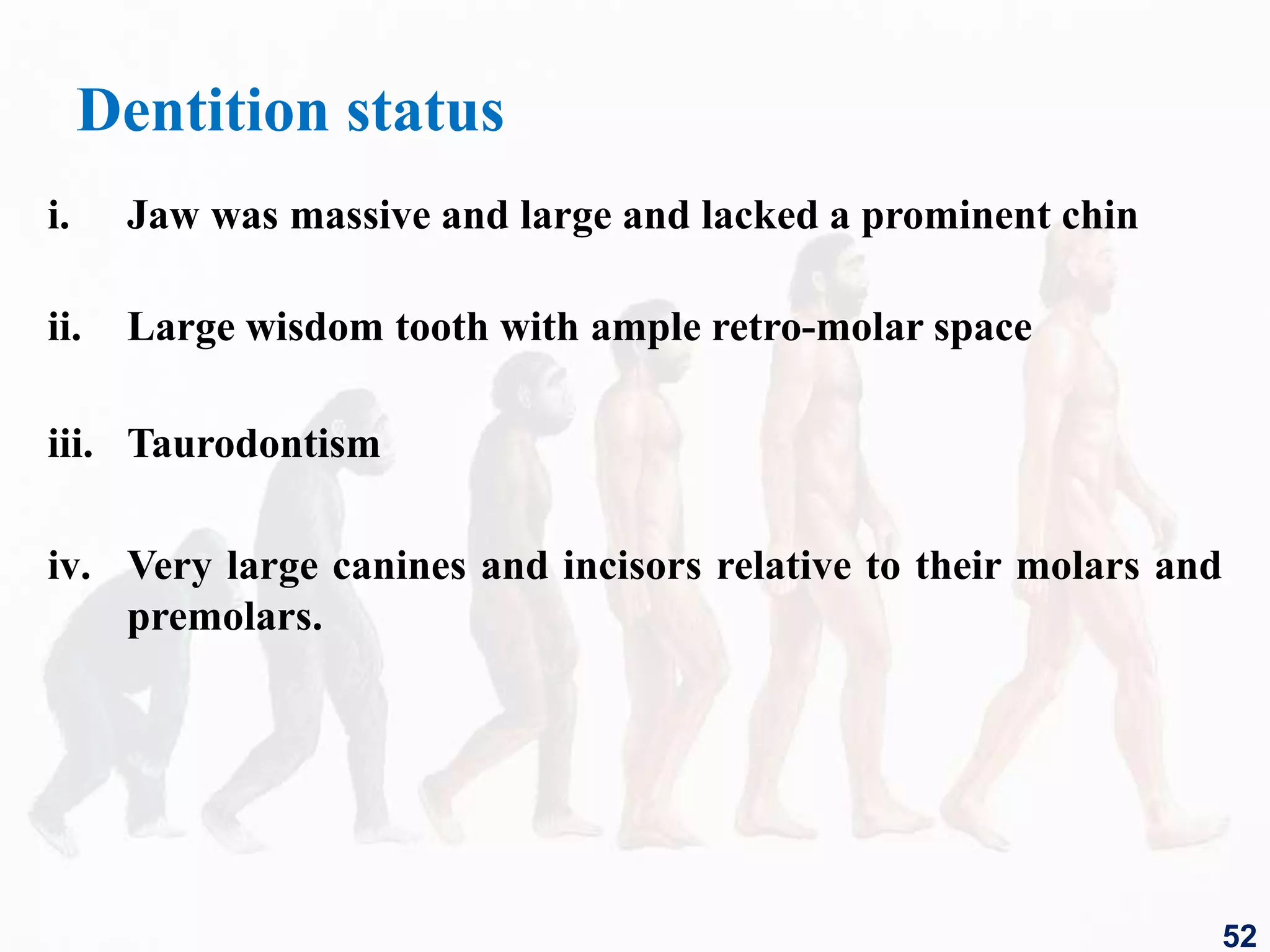 Dentition status

i. Jaw was massive and large and lacked a prominent chin

ii. Large wisdom tooth with ample retro-molar space

iii. Taurodontism

iv. Very large canines and incisors relative to their molars and premolars.

52